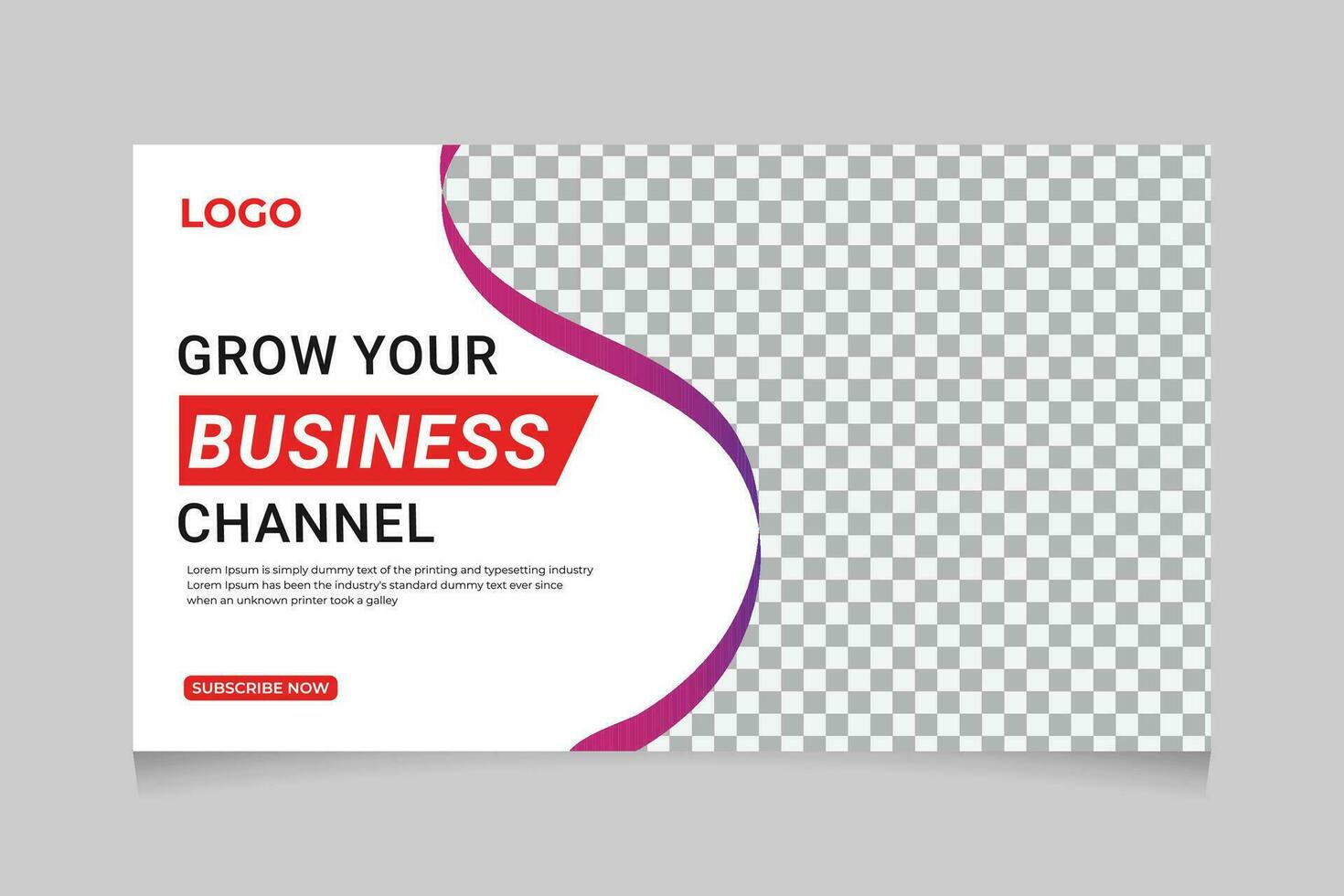 LOGO

GROW YOUR
BUSINESS
CHANNEL

Lorem Ipsum is simply dummy text of the printing and typesetting industry Lorem Ipsum has been the industry's standard dummy text ever since when an unknown printer took a galley

SUBSCRIBE NOW